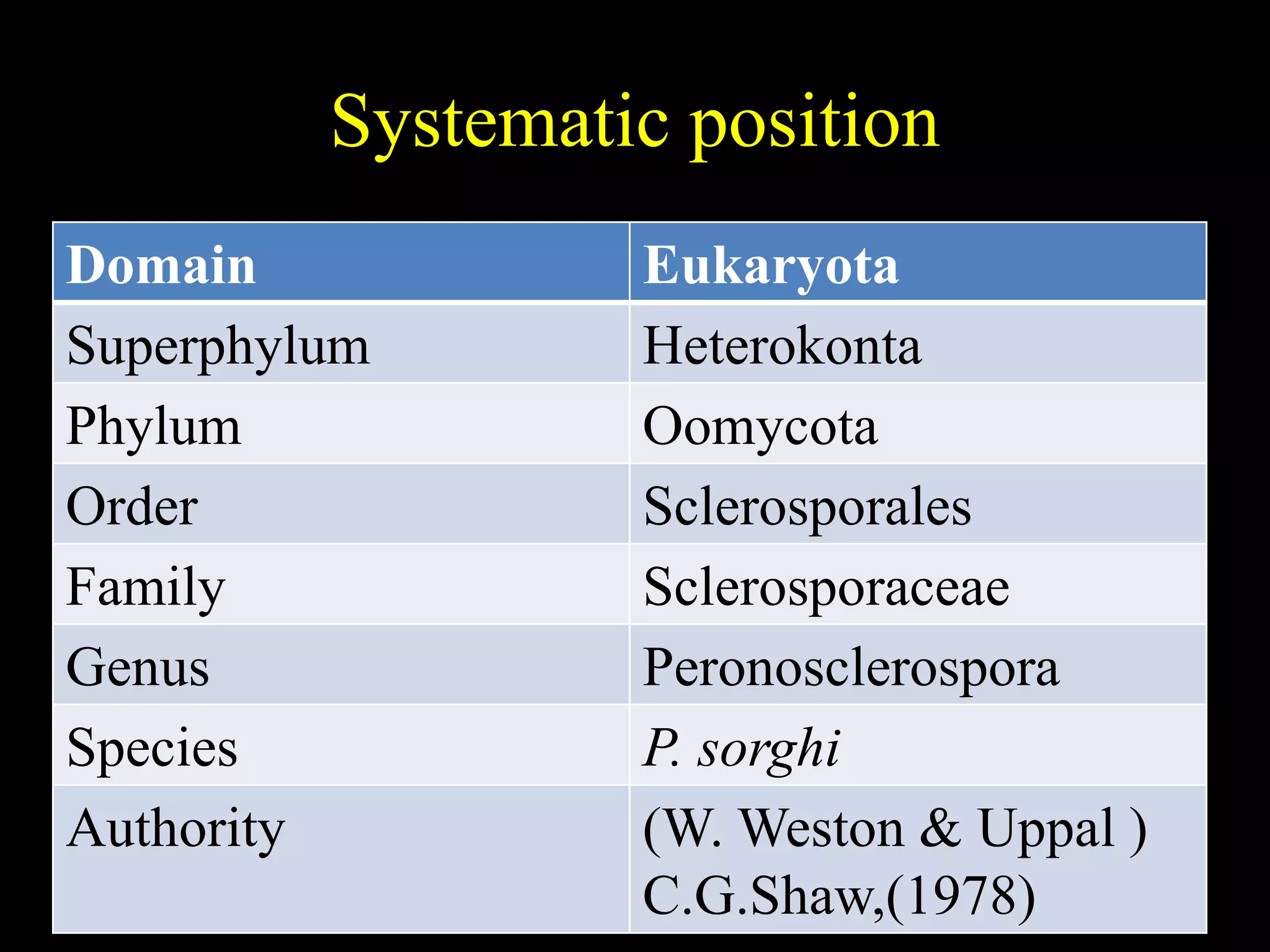 Systematic position

| Domain | Eukaryota |
|---|---|
| Superphylum | Heterokonta |
| Phylum | Oomycota |
| Order | Sclerosporales |
| Family | Sclerosporaceae |
| Genus | Peronosclerospora |
| Species | P. sorghi |
| Authority | (W. Weston & Uppal ) C.G.Shaw,(1978) |